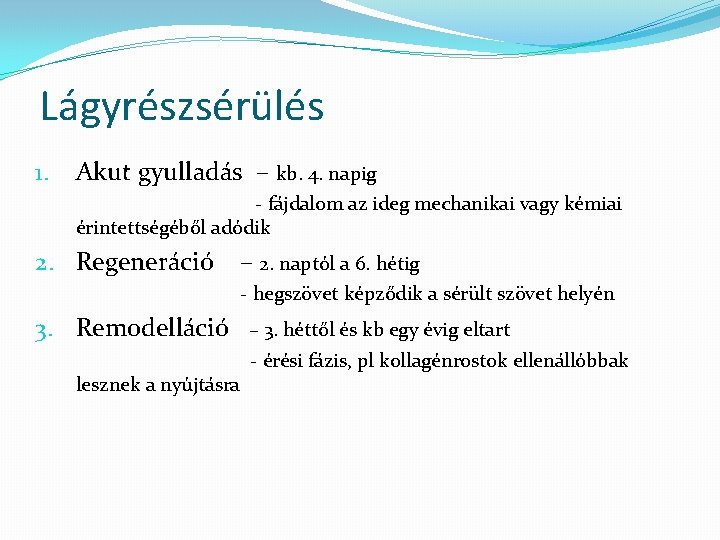 Lágyrészsérülés

1. Akut gyulladás – kb. 4. napig
- fájdalom az ideg mechanikai vagy kémiai érintettségéből adódik

2. Regeneráció – 2. naptól a 6. hétig
- hegszövet képződik a sérült szövet helyén

3. Remodelláció – 3. héttől és kb egy évig eltart
- érési fázis, pl kollagénrostok ellenállóbbak lesznek a nyújtásra